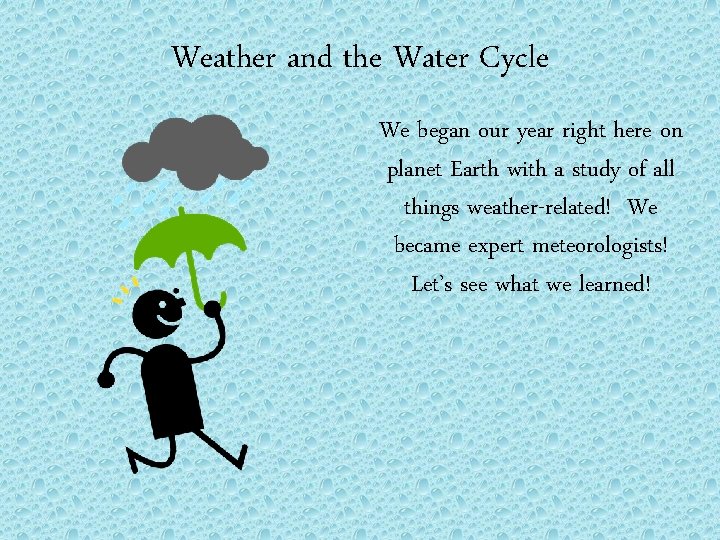 Weather and the Water Cycle

We began our year right here on planet Earth with a study of all things weather-related! We became expert meteorologists! Let's see what we learned!